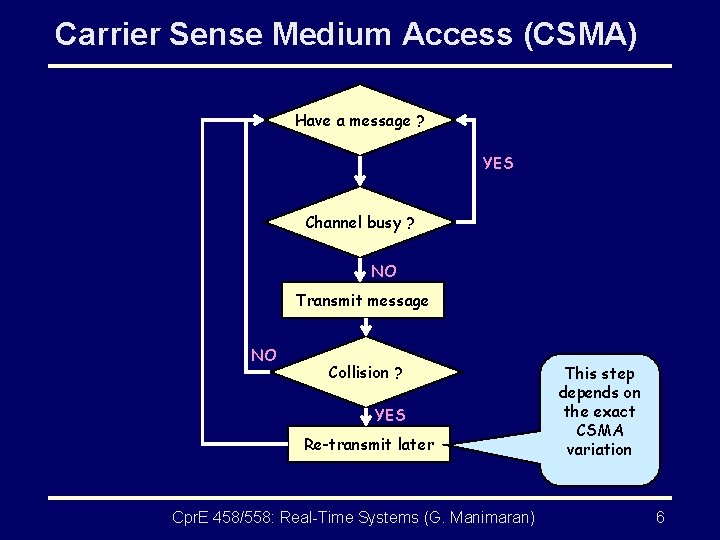 Carrier Sense Medium Access (CSMA)

Have a message ?

YES

Channel busy ?

NO

Transmit message

NO

Collision ?

YES

Re-transmit later

This step depends on the exact CSMA variation

CprE 458/558: Real-Time Systems (G. Manimaran)

6